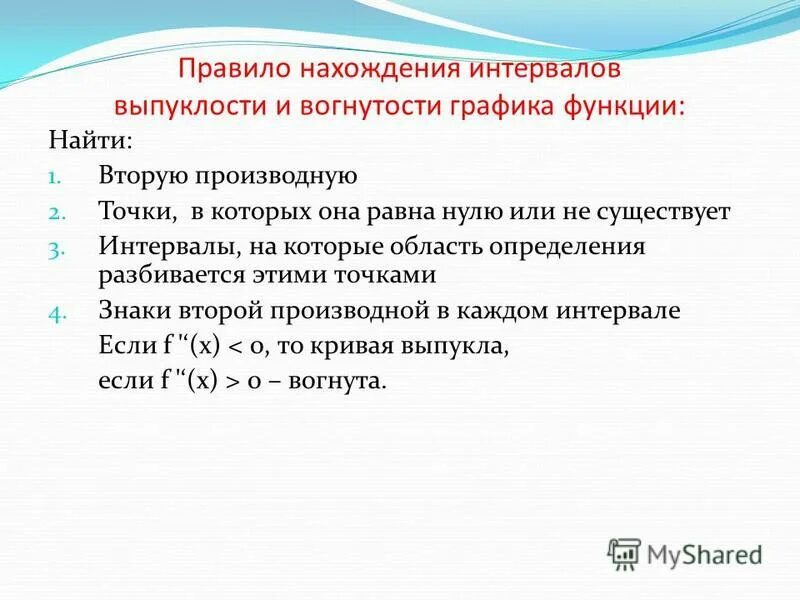 Правило нахождения интервалов выпуклости и вогнутости графика функции:

Найти:

1. Вторую производную
2. Точки, в которых она равна нулю или не существует
3. Интервалы, на которые область определения разбивается этими точками
4. Знаки второй производной в каждом интервале

Если f "(x) < 0, то кривая выпукла,

если f "(x) > 0 – вогнута.

MyShared